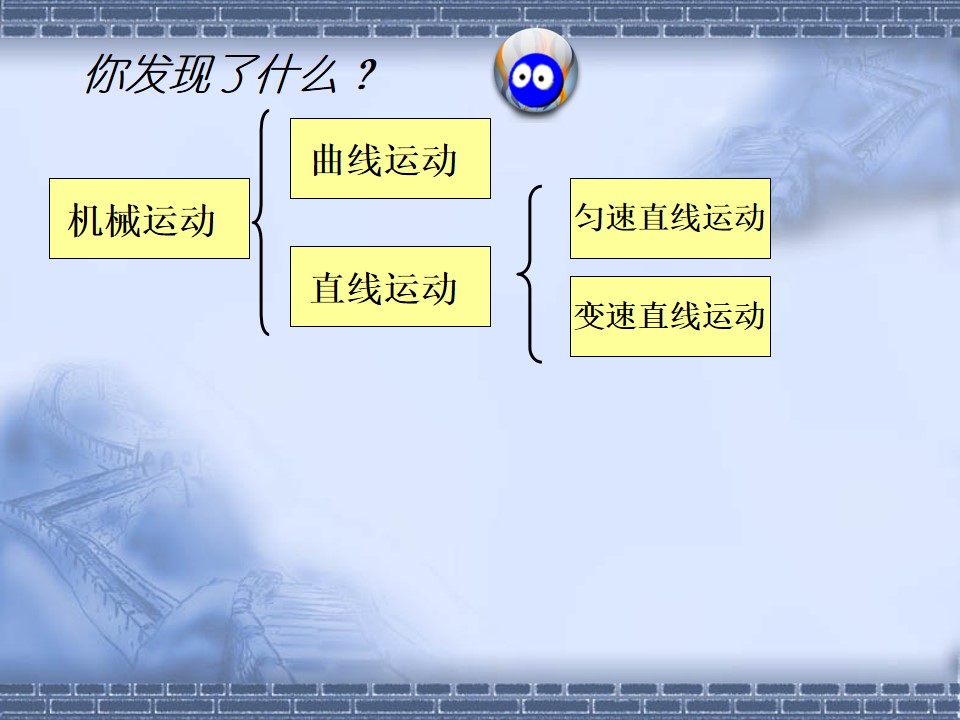 你发现了什么？

机械运动

曲线运动

直线运动

匀速直线运动

变速直线运动